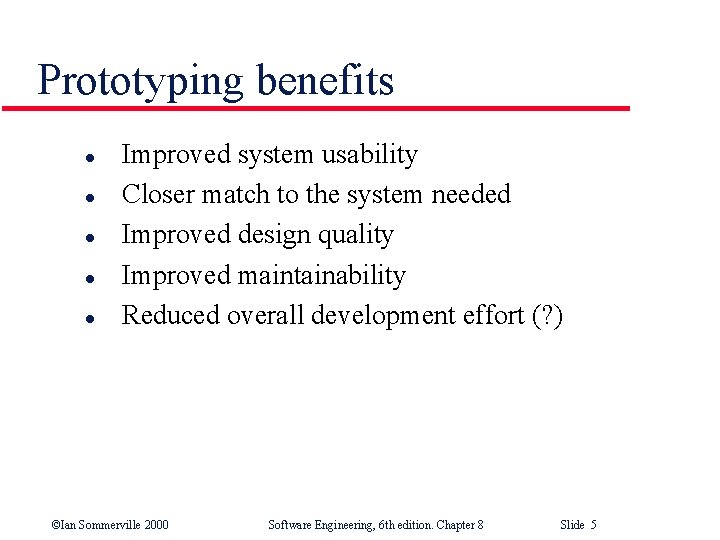 Prototyping benefits

- Improved system usability
- Closer match to the system needed
- Improved design quality
- Improved maintainability
- Reduced overall development effort (?)

©Ian Sommerville 2000 Software Engineering, 6th edition. Chapter 8 Slide 5